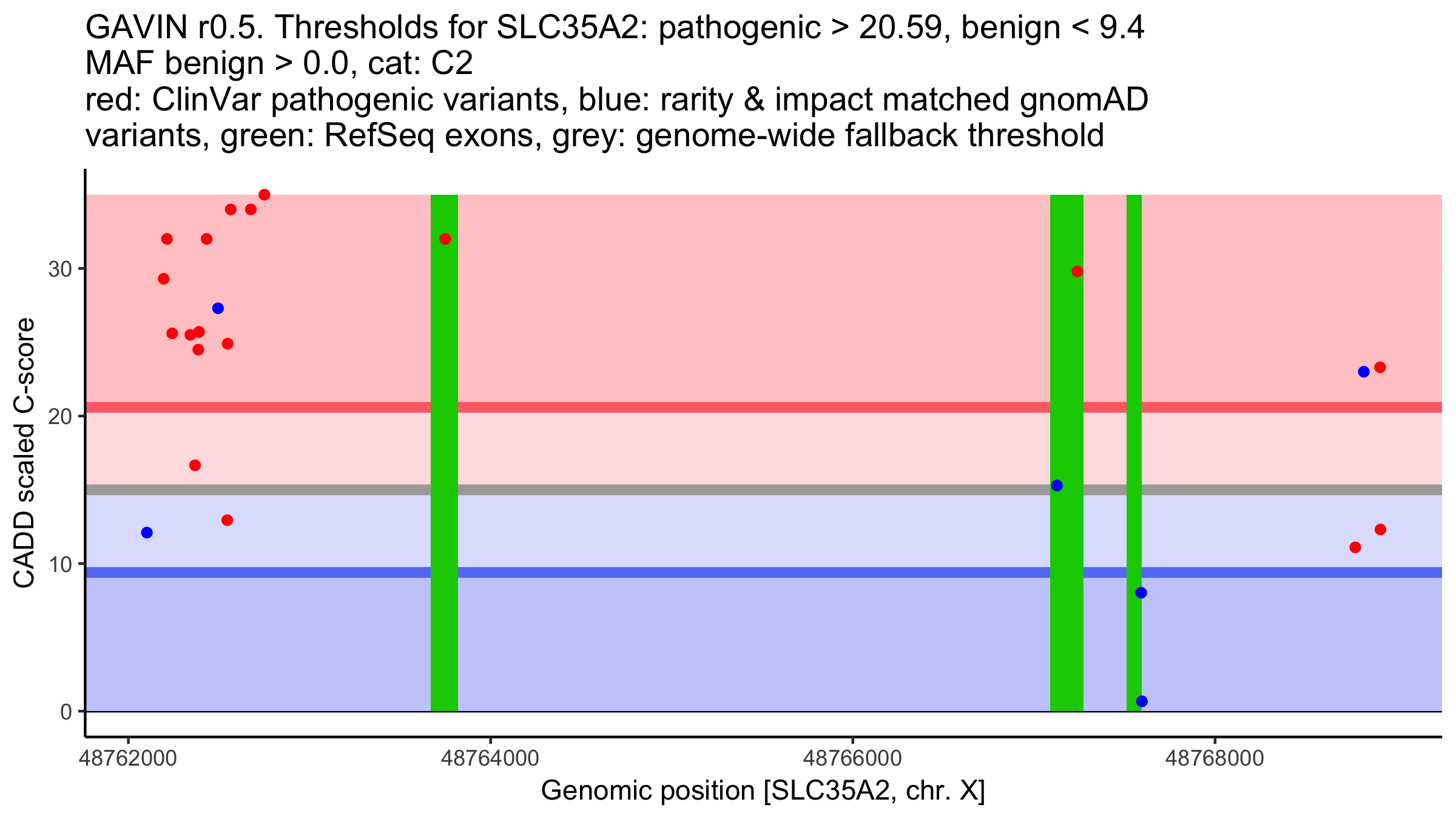 GAVIN r0.5. Thresholds for SLC35A2: pathogenic > 20.59, benign < 9.4
MAF benign > 0.0, cat: C2
red: ClinVar pathogenic variants, blue: rarity & impact matched gnomAD variants, green: RefSeq exons, grey: genome-wide fallback threshold

CADD scaled C-score

30
20
10
0

48762000
48764000
48766000
48768000

Genomic position [SLC35A2, chr. X]